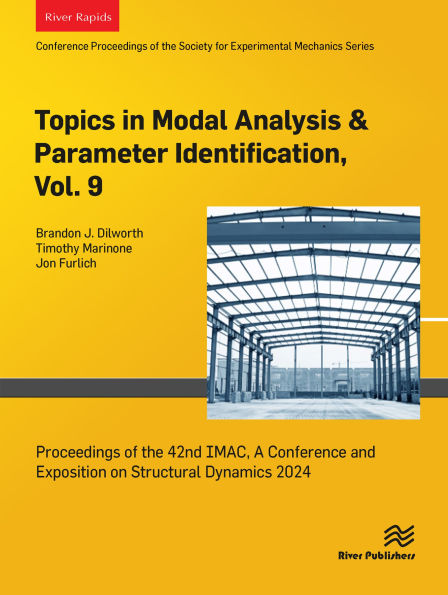 River Rapids

Conference Proceedings of the Society for Experimental Mechanics Series

Topics in Modal Analysis & Parameter Identification, Vol. 9

Brandon J. Dilworth
Timothy Marinone
Jon Furlich

Proceedings of the 42nd IMAC, A Conference and Exposition on Structural Dynamics 2024

River Publishers